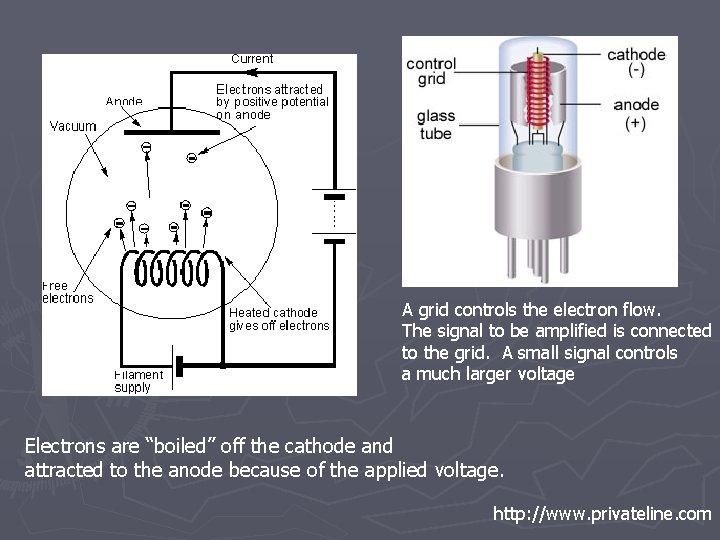 Current

Anode

Electrons attracted by positive potential on anode

Vacuum

Free electrons

Heated cathode gives off electrons

Filament supply

control grid

glass tube

cathode (-)

anode (+)

A grid controls the electron flow. The signal to be amplified is connected to the grid. A small signal controls a much larger voltage

Electrons are "boiled" off the cathode and attracted to the anode because of the applied voltage.

http://www.privateline.com